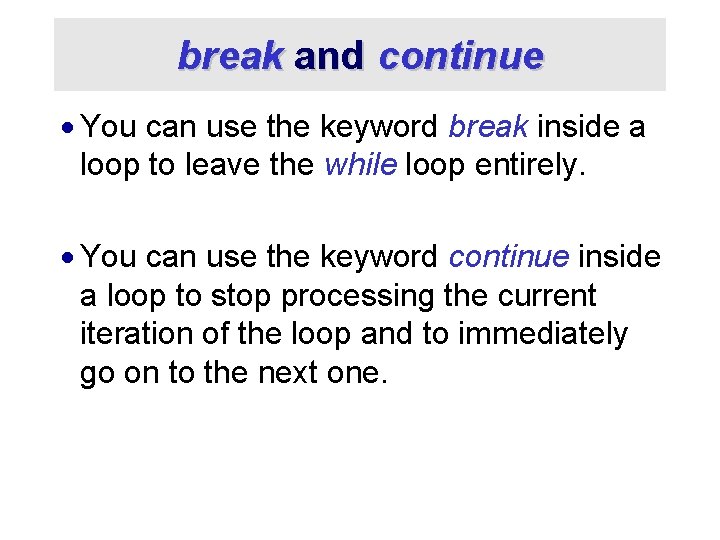 break and continue

• You can use the keyword break inside a loop to leave the while loop entirely.

• You can use the keyword continue inside a loop to stop processing the current iteration of the loop and to immediately go on to the next one.